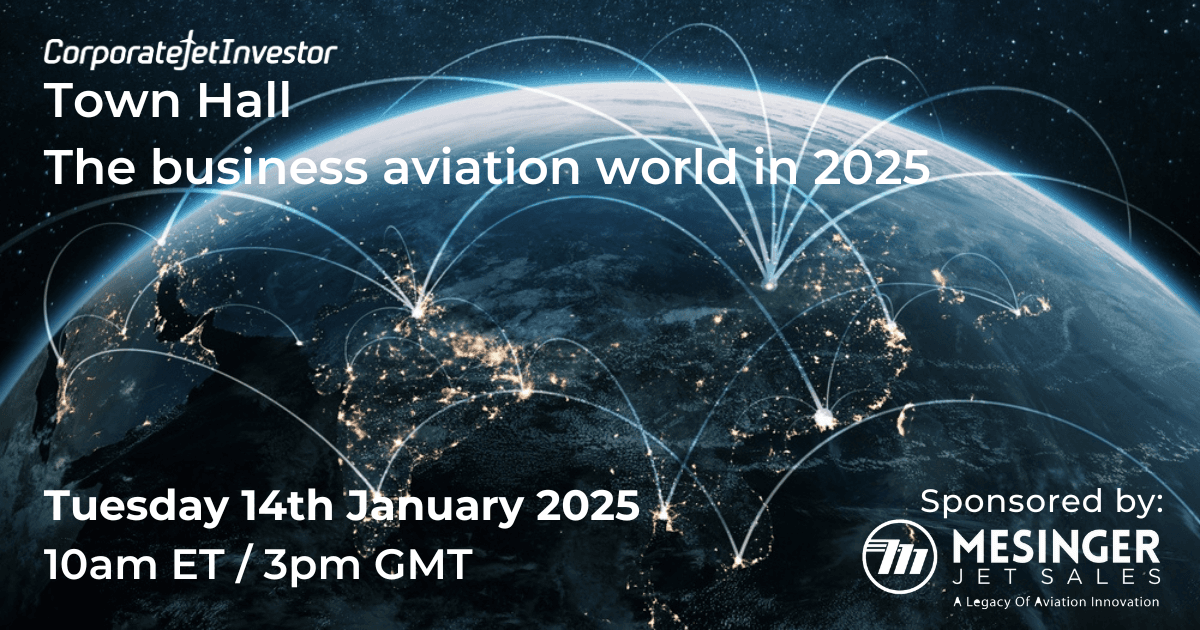 CorporateJetInvestor
Town Hall
The business aviation world in 2025

Tuesday 14th January 2025
10am ET / 3pm GMT

Sponsored by:
MESINGER
JET SALES
A Legacy Of Aviation Innovation